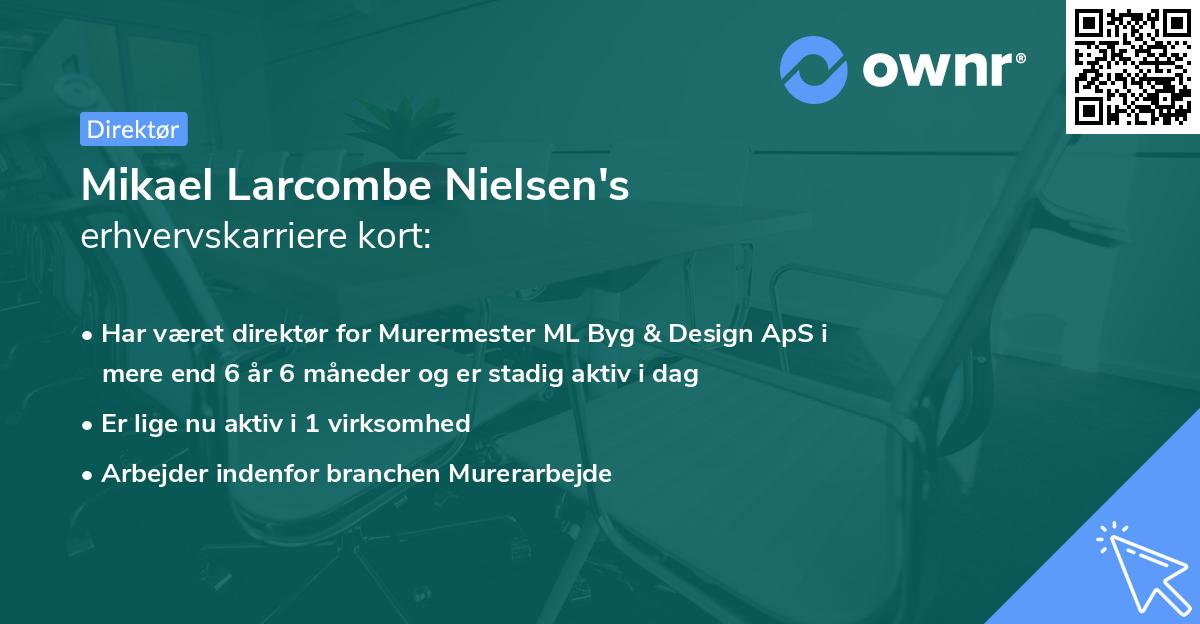 ownr®

Direktør

Mikael Larcombe Nielsen's
erhvervskarriere kort:

• Har været direktør for Murermester ML Byg & Design ApS i mere end 6 år 6 måneder og er stadig aktiv i dag
• Er lige nu aktiv i 1 virksomhed
• Arbejder indenfor branchen Murerarbejde